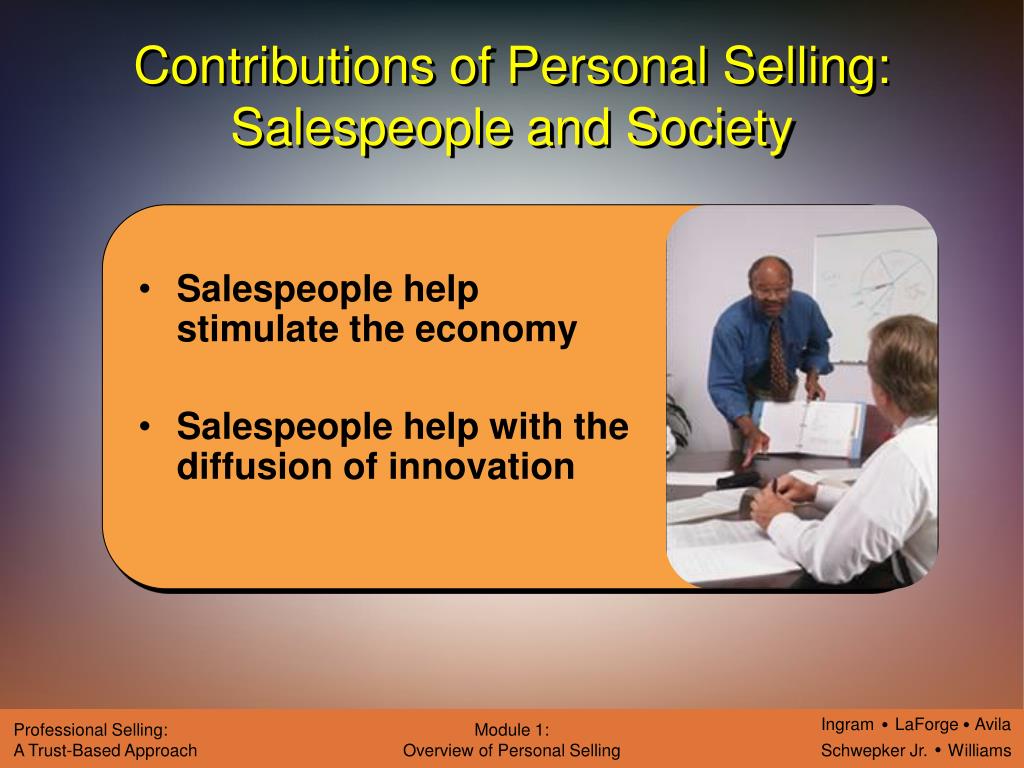 Contributions of Personal Selling: Salespeople and Society

• Salespeople help stimulate the economy

• Salespeople help with the diffusion of innovation

Professional Selling:
A Trust-Based Approach

Module 1:
Overview of Personal Selling

Ingram • LaForge • Avila
Schwepker Jr. • Williams